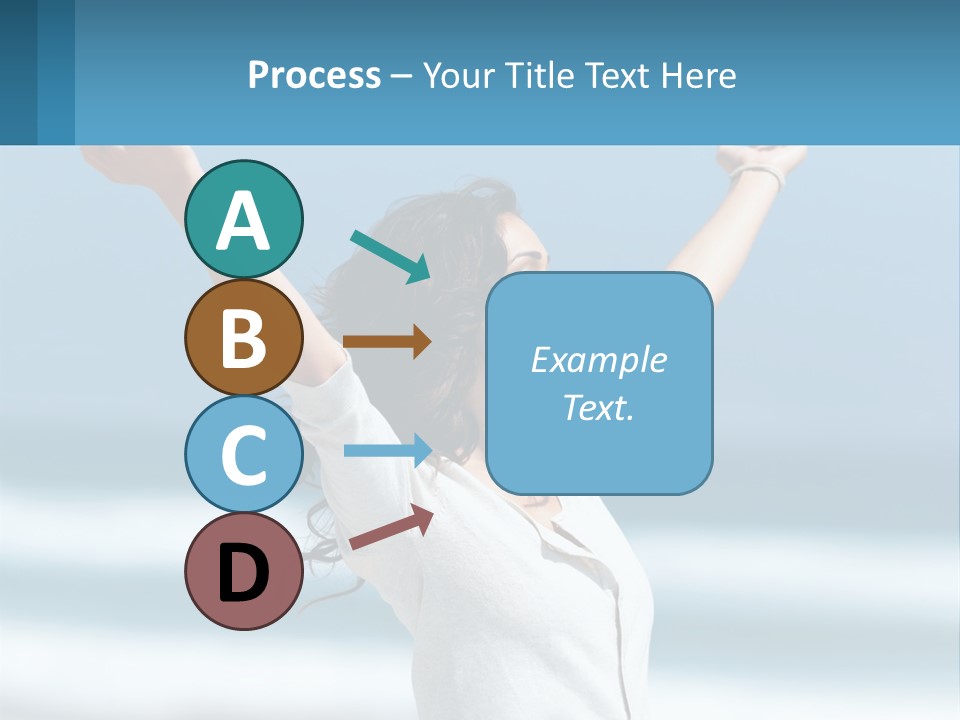 Process – Your Title Text Here

A

B

C

D

Example Text.